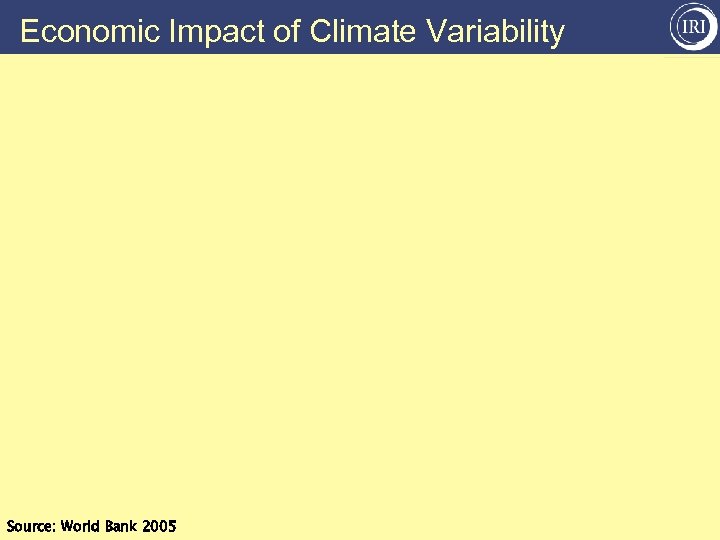 Economic Impact of Climate Variability

IRI

Source: World Bank 2005